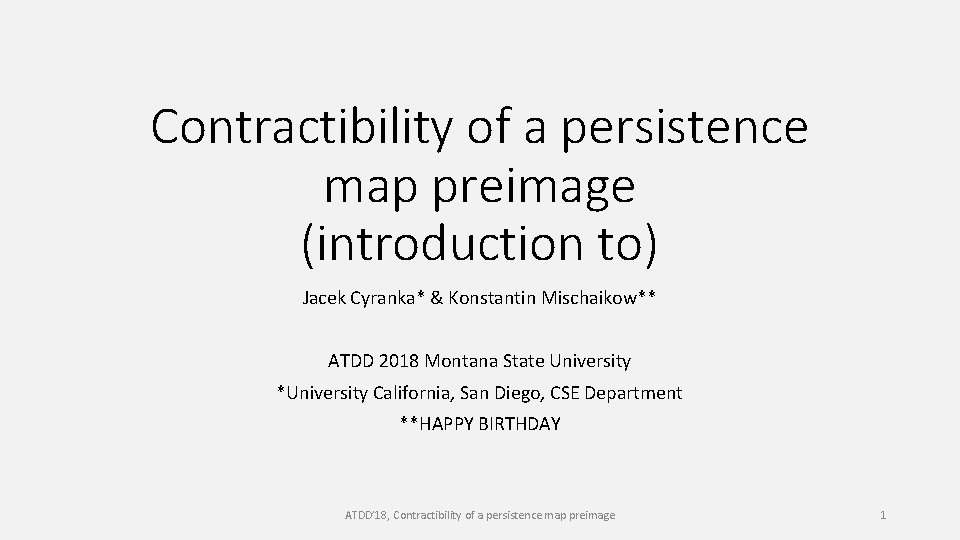 Contractibility of a persistence map preimage (introduction to)

Jacek Cyranka* & Konstantin Mischaikow**

ATDD 2018 Montana State University
*University California, San Diego, CSE Department
**HAPPY BIRTHDAY

ATDD'18, Contractibility of a persistence map preimage

1